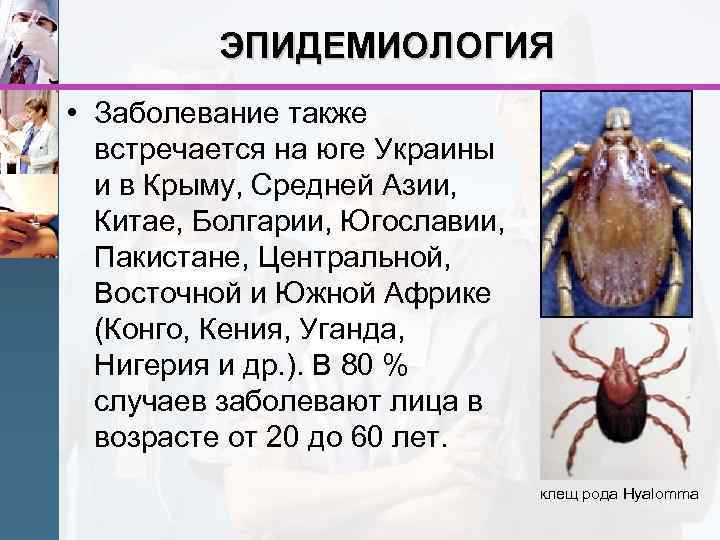 ЭПИДЕМИОЛОГИЯ

• Заболевание также встречается на юге Украины и в Крыму, Средней Азии, Китае, Болгарии, Югославии, Пакистане, Центральной, Восточной и Южной Африке (Конго, Кения, Уганда, Нигерия и др.). В 80 % случаев заболевают лица в возрасте от 20 до 60 лет.

клещ рода Hyalomma